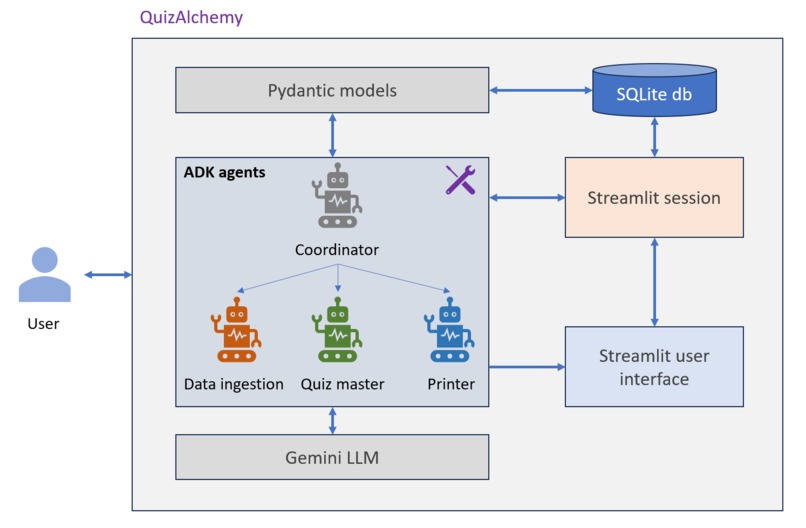 QuizAlchemy

Pydantic models

SQLite db

ADK agents

Coordinator

Streamlit session

User

Data ingestion

Quiz master

Printer

Streamlit user interface

Gemini LLM